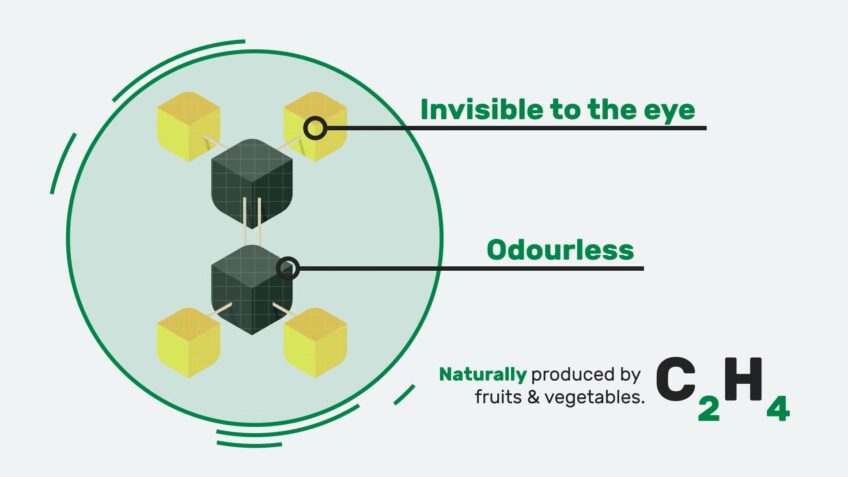 Invisible to the eye

Odourless

Naturally produced by fruits & vegetables.

$C_2H_4$